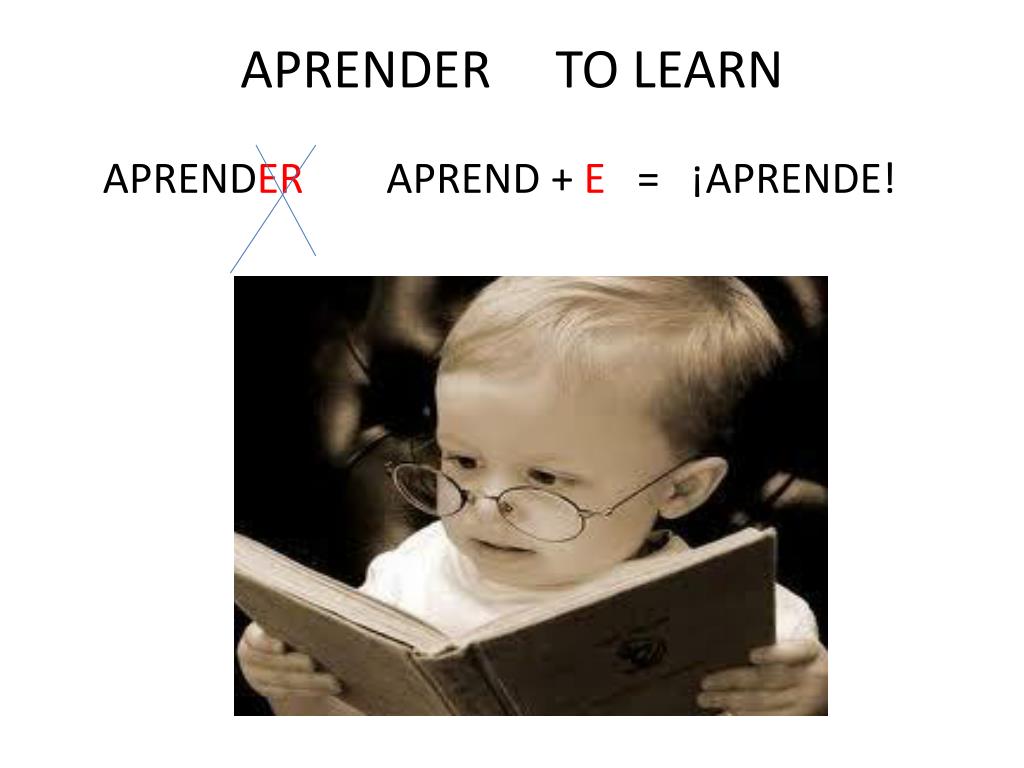 APRENDER TO LEARN

APRENDER APREND + E = ¡APRENDE!